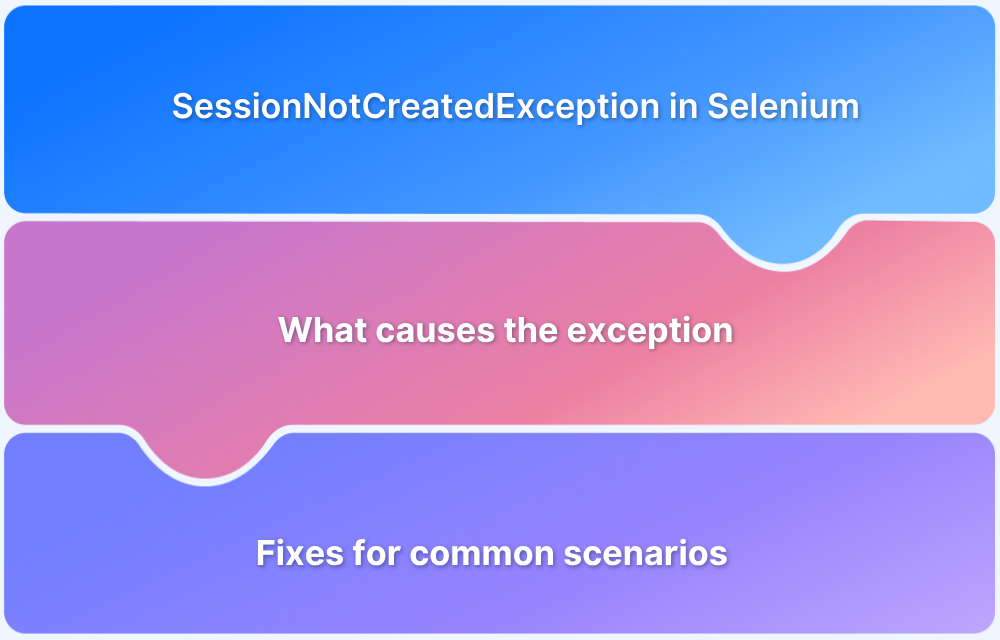 SessionNotCreatedException in Selenium

What causes the exception

Fixes for common scenarios